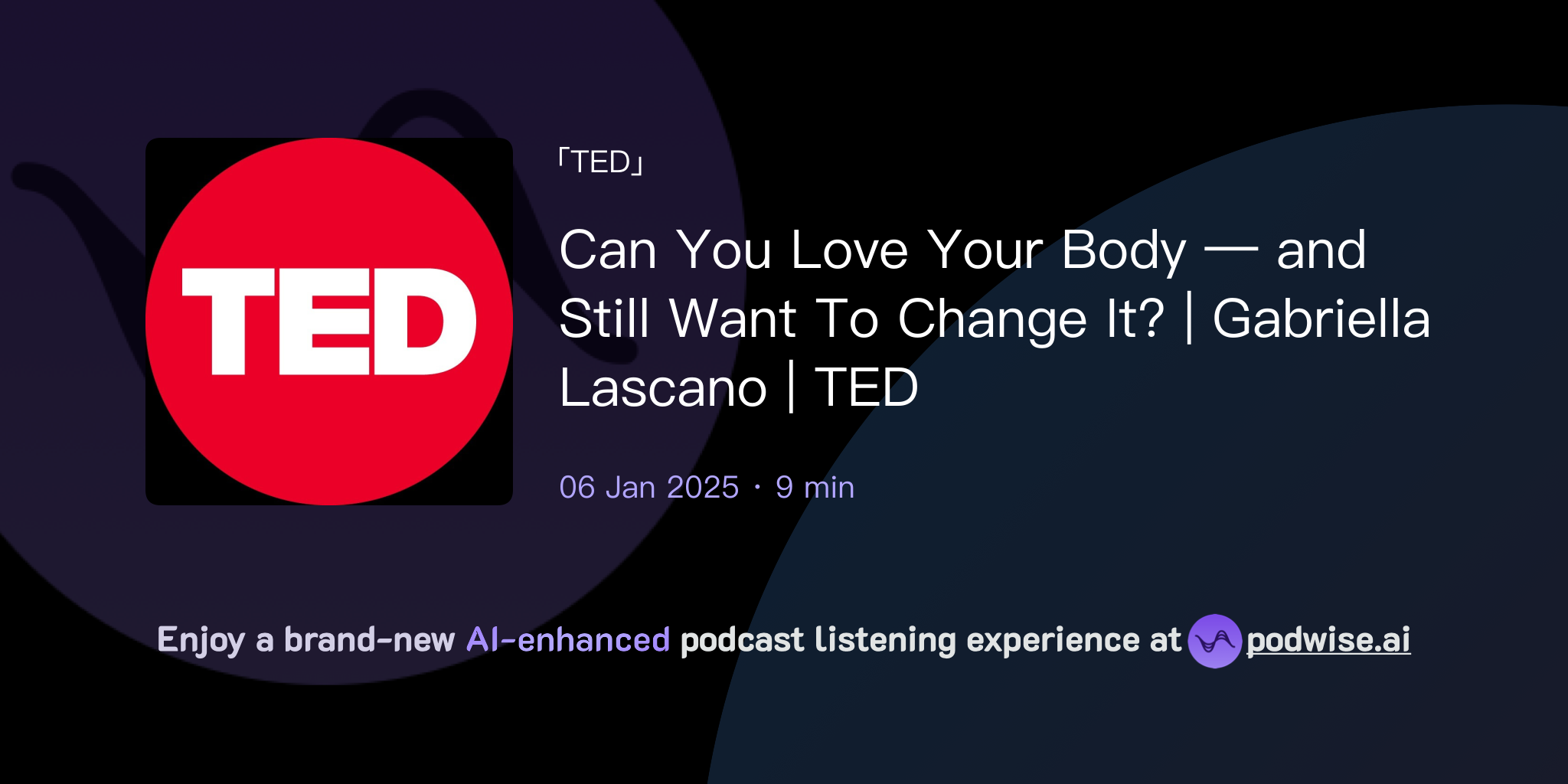 TED

「TED」

Can You Love Your Body — and Still Want To Change It? | Gabriella Lascano | TED

06 Jan 2025 · 9 min

Enjoy a brand-new AI-enhanced podcast listening experience at podwise.ai